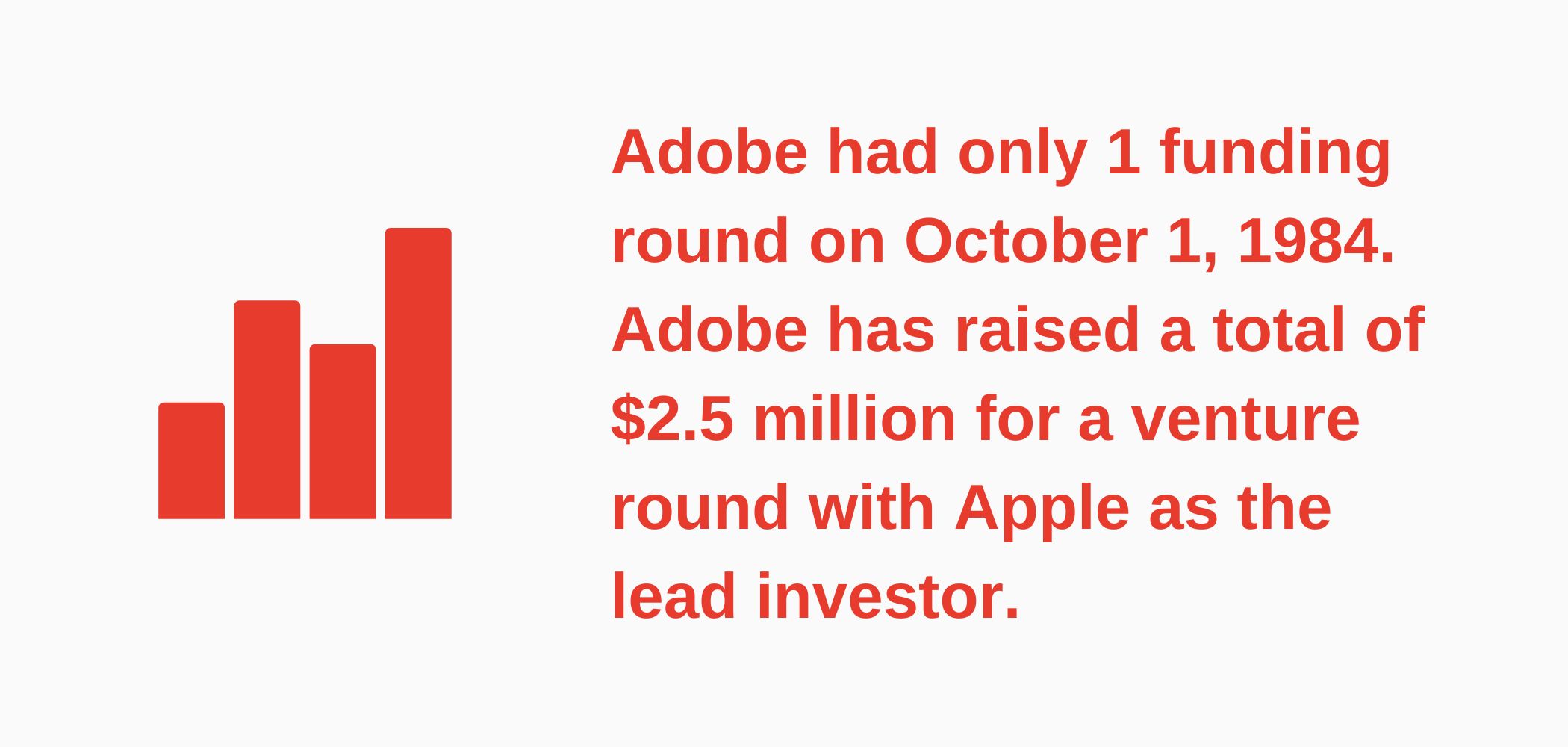 Adobe had only 1 funding round on October 1, 1984. Adobe has raised a total of \$2.5 million for a venture round with Apple as the lead investor.